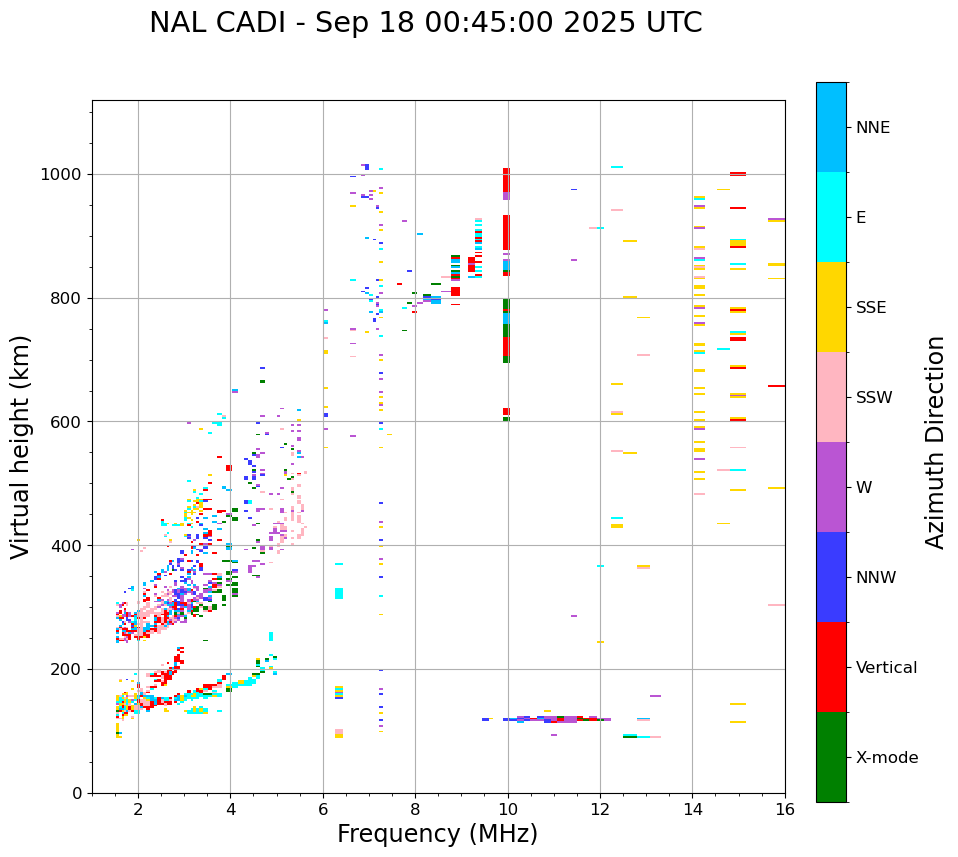 NAL CADI - Sep 18 00:45:00 2025 UTC

Virtual height (km)

1000
800
600
400
200
0

2
4
6
8
10
12
14
16

Frequency (MHz)

NNE
E
SSE
SSW
W
NNW
Vertical
X-mode

Azimuth Direction